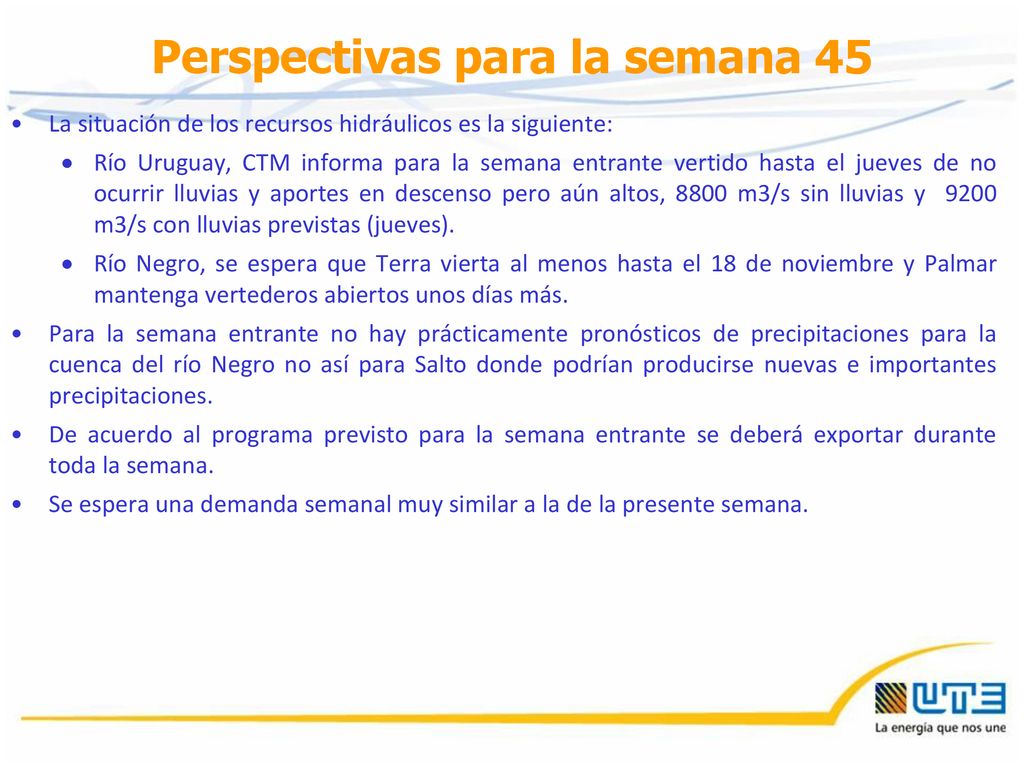 Perspectivas para la semana 45

• La situación de los recursos hidráulicos es la siguiente:

• Río Uruguay, CTM informa para la semana entrante vertido hasta el jueves de no ocurrir lluvias y aportes en descenso pero aún altos, 8800 m3/s sin lluvias y 9200 m3/s con lluvias previstas (jueves).

• Río Negro, se espera que Terra vierta al menos hasta el 18 de noviembre y Palmar mantenga vertederos abiertos unos días más.

• Para la semana entrante no hay prácticamente pronósticos de precipitaciones para la cuenca del río Negro no así para Salto donde podrían producirse nuevas e importantes precipitaciones.

• De acuerdo al programa previsto para la semana entrante se deberá exportar durante toda la semana.

• Se espera una demanda semanal muy similar a la de la presente semana.

UTE
La energía que nos une